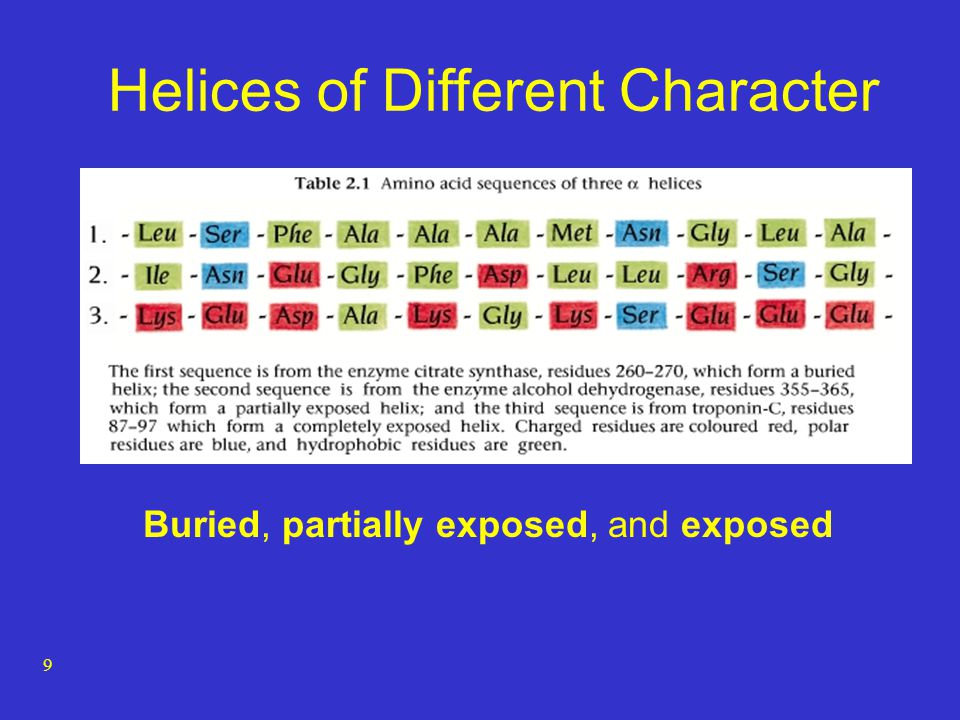 Helices of Different Character

Table 2.1 Amino acid sequences of three $\alpha$ helices

1. - Leu - Ser - Phe - Ala - Ala - Ala - Met - Asn - Gly - Leu - Ala -
2. - Ile - Asn - Glu - Gly - Phe - Asp - Leu - Leu - Arg - Ser - Gly -
3. - Lys - Glu - Asp - Ala - Lys - Gly - Lys - Ser - Glu - Glu - Glu -

The first sequence is from the enzyme citrate synthase, residues 260–270, which form a buried helix; the second sequence is from the enzyme alcohol dehydrogenase, residues 355–365, which form a partially exposed helix; and the third sequence is from troponin-C, residues 87–97 which form a completely exposed helix. Charged residues are coloured red, polar residues are blue, and hydrophobic residues are green.

Buried, partially exposed, and exposed

9